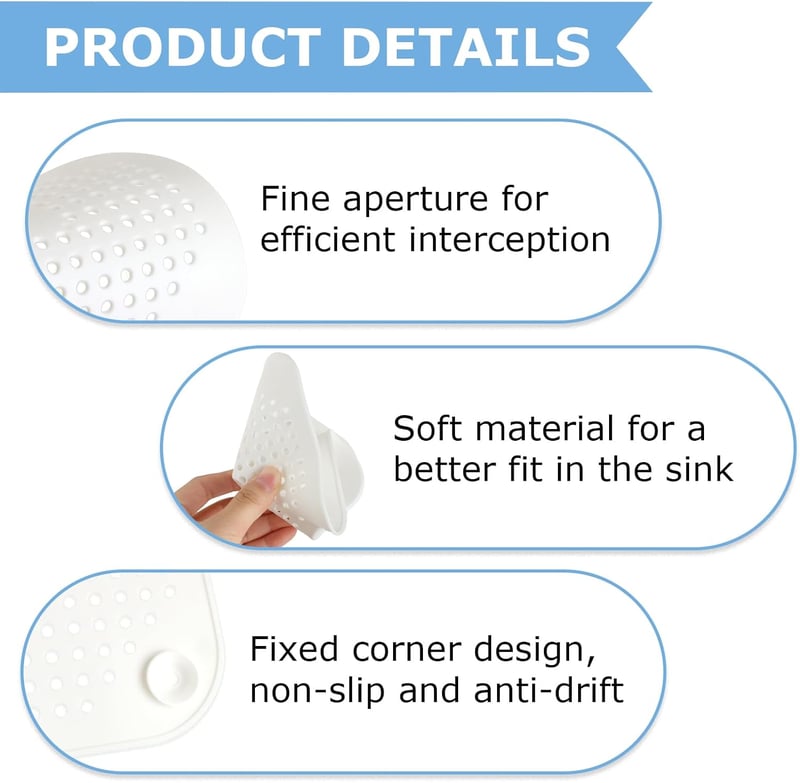 PRODUCT DETAILS

Fine aperture for efficient interception

Soft material for a better fit in the sink

Fixed corner design, non-slip and anti-drift